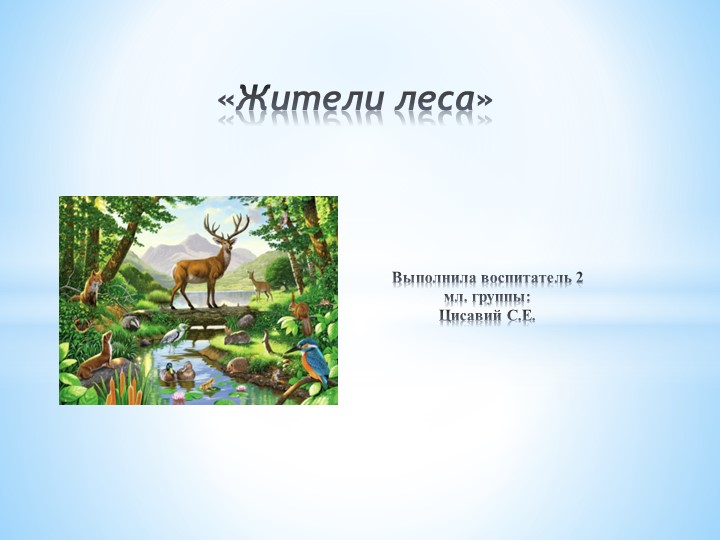 «Жители леса»

Выполнила воспитатель 2 мл. группы:
Цисавий С.Е.